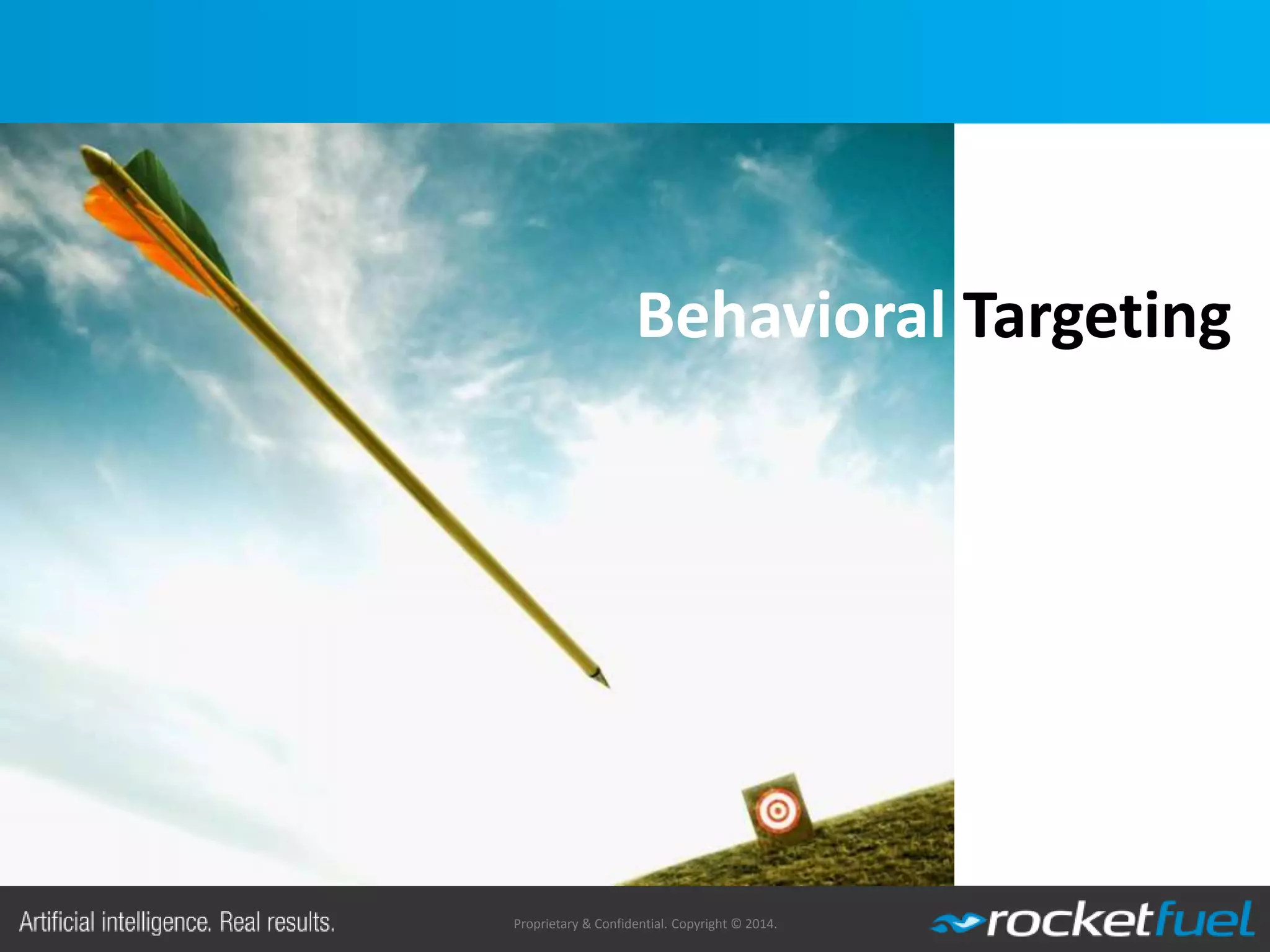 Behavioral Targeting

Artificial intelligence. Real results.

Proprietary & Confidential. Copyright © 2014.

rocketfuel